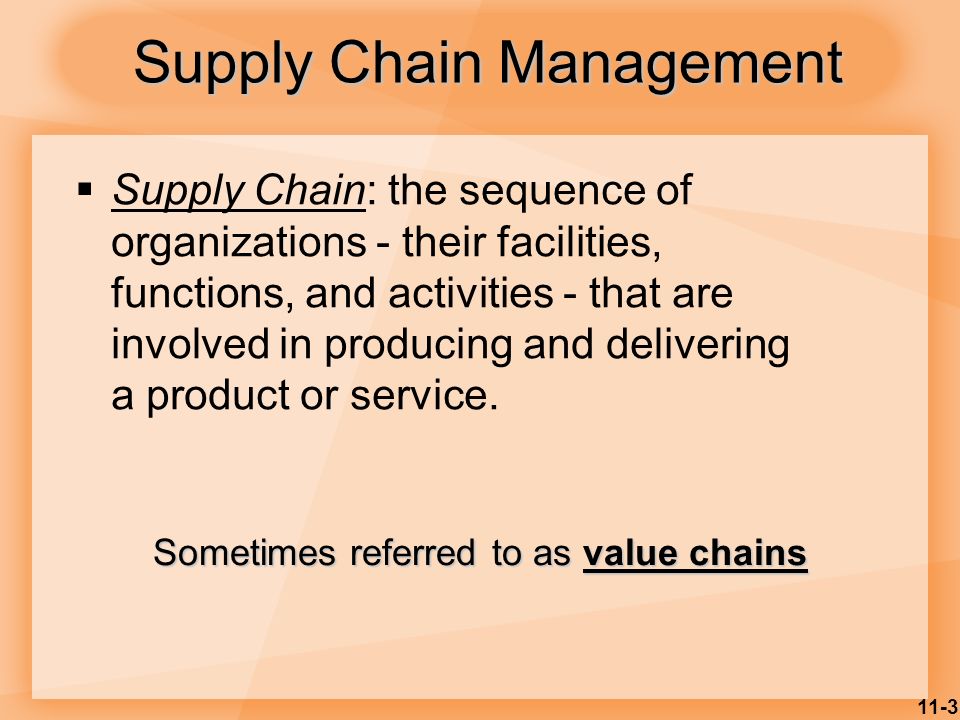 Supply Chain Management

▪ Supply Chain: the sequence of organizations - their facilities, functions, and activities - that are involved in producing and delivering a product or service.

Sometimes referred to as value chains

11-3